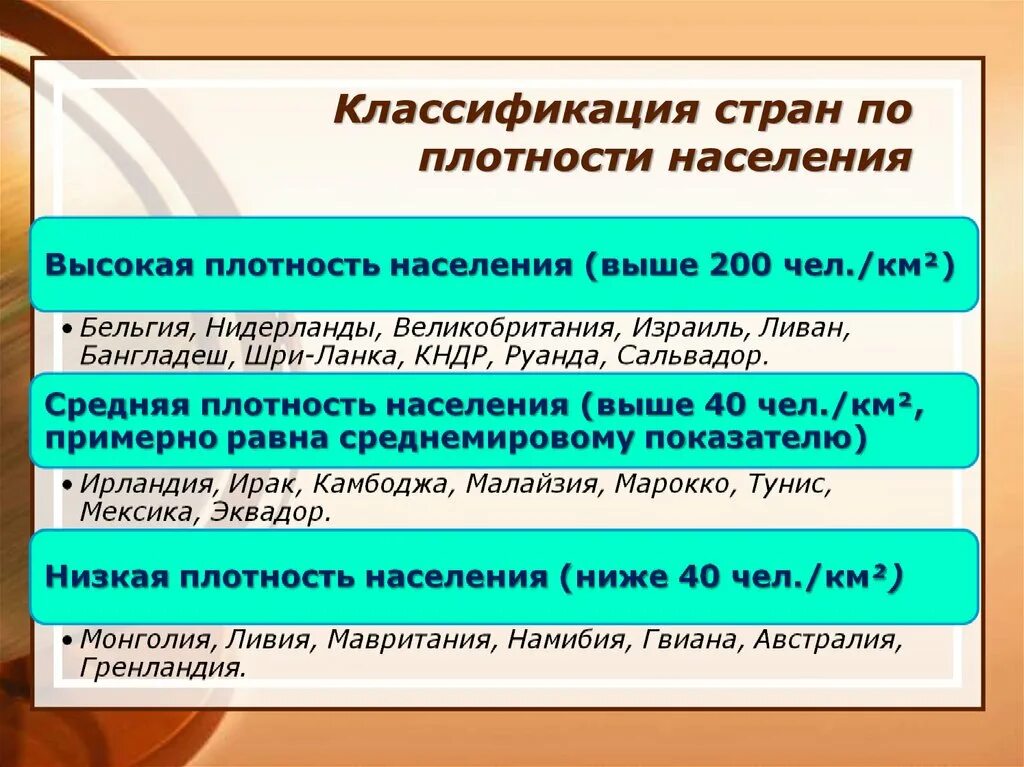 Классификация стран по плотности населения

Высокая плотность населения (выше 200 чел./км²)

• Бельгия, Нидерланды, Великобритания, Израиль, Ливан, Бангладеш, Шри-Ланка, КНДР, Руанда, Сальвадор.

Средняя плотность населения (выше 40 чел./км², примерно равна среднемировому показателю)

• Ирландия, Ирак, Камбоджа, Малайзия, Марокко, Тунис, Мексика, Эквадор.

Низкая плотность населения (ниже 40 чел./км²)

• Монголия, Ливия, Мавритания, Намибия, Гвиана, Австралия, Гренландия.